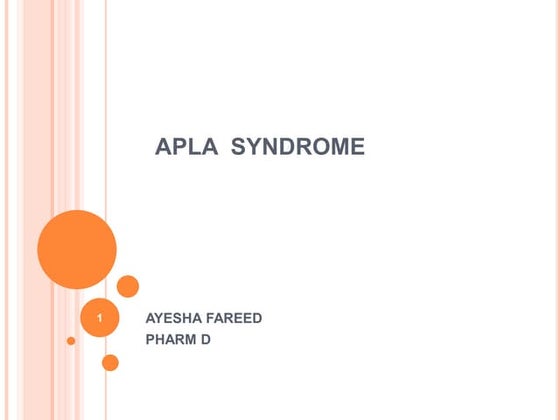 APLA SYNDROME

1

AYESHA FAREED
PHARM D